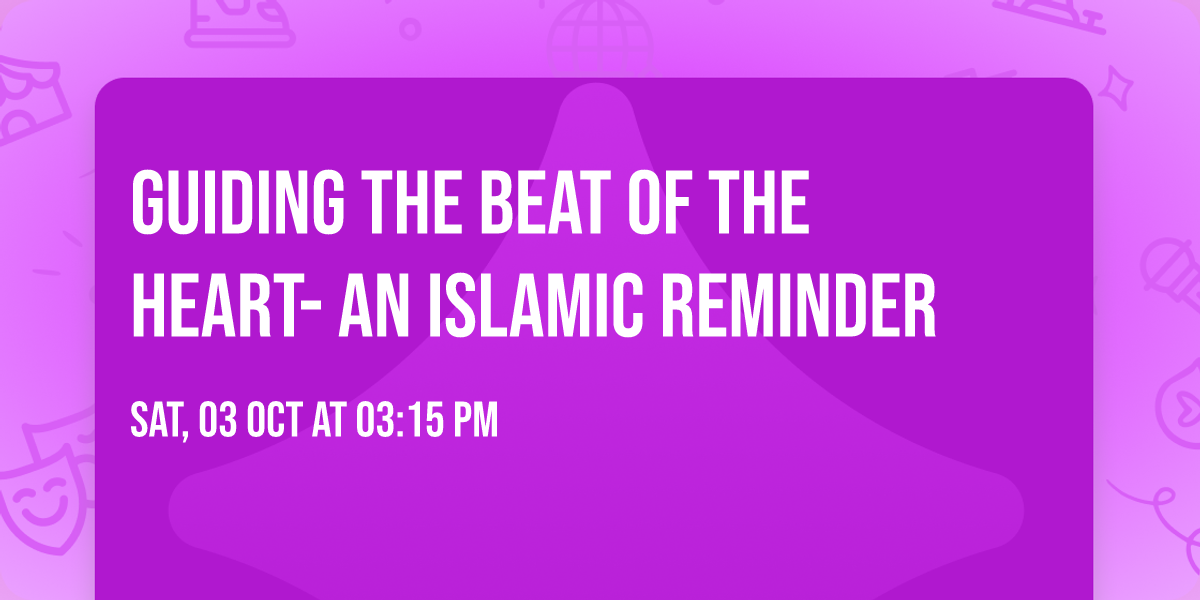 GUIDING THE BEAT OF THE HEART- AN ISLAMIC REMINDER

SAT, 03 OCT AT 03:15 PM